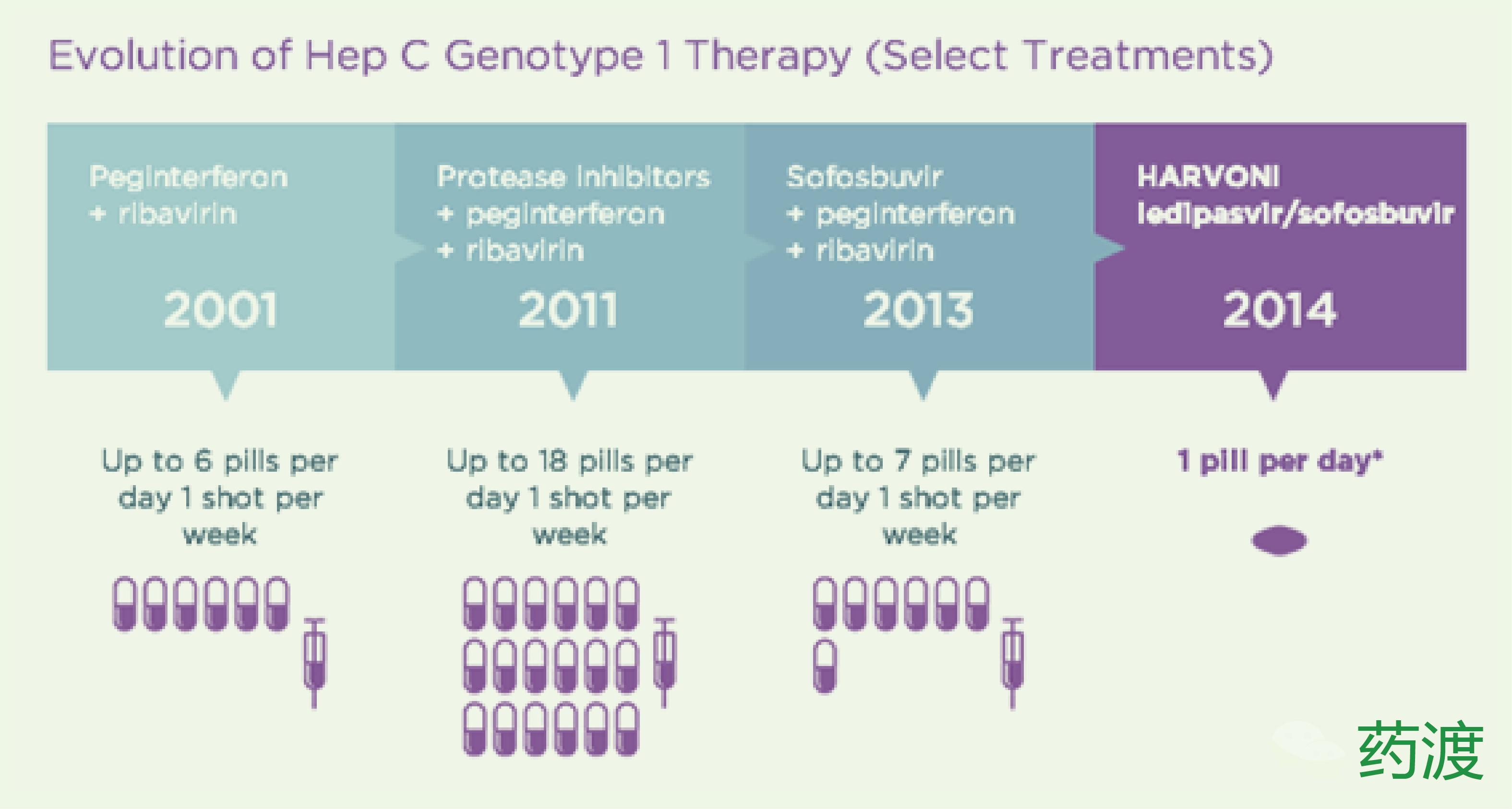 Evolution of Hep C Genotype 1 Therapy (Select Treatments)

Peginterferon
+ ribavirin
2001

Protease inhibitors
+ peginterferon
+ ribavirin
2011

Sofosbuvir
+ peginterferon
+ ribavirin
2013

HARVONI
ledipasvir/sofosbuvir
2014

Up to 6 pills per day 1 shot per week

Up to 18 pills per day 1 shot per week

Up to 7 pills per day 1 shot per week

1 pill per day*

药渡